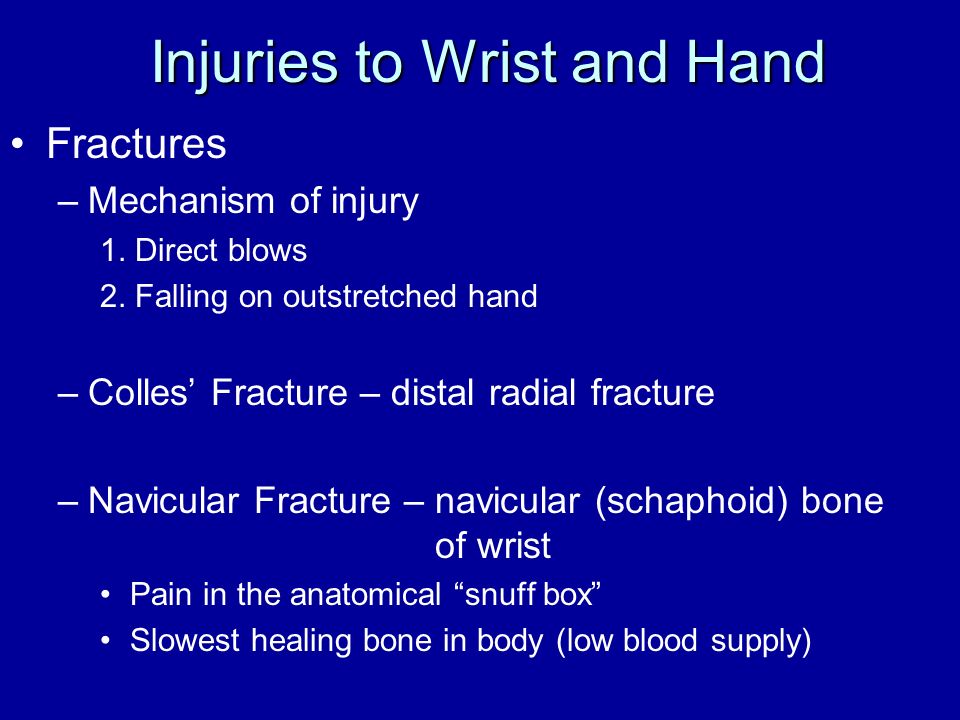 Injuries to Wrist and Hand

• Fractures

– Mechanism of injury

1. Direct blows

2. Falling on outstretched hand

– Colles’ Fracture – distal radial fracture

– Navicular Fracture – navicular (schaphoid) bone of wrist

• Pain in the anatomical “snuff box”

• Slowest healing bone in body (low blood supply)